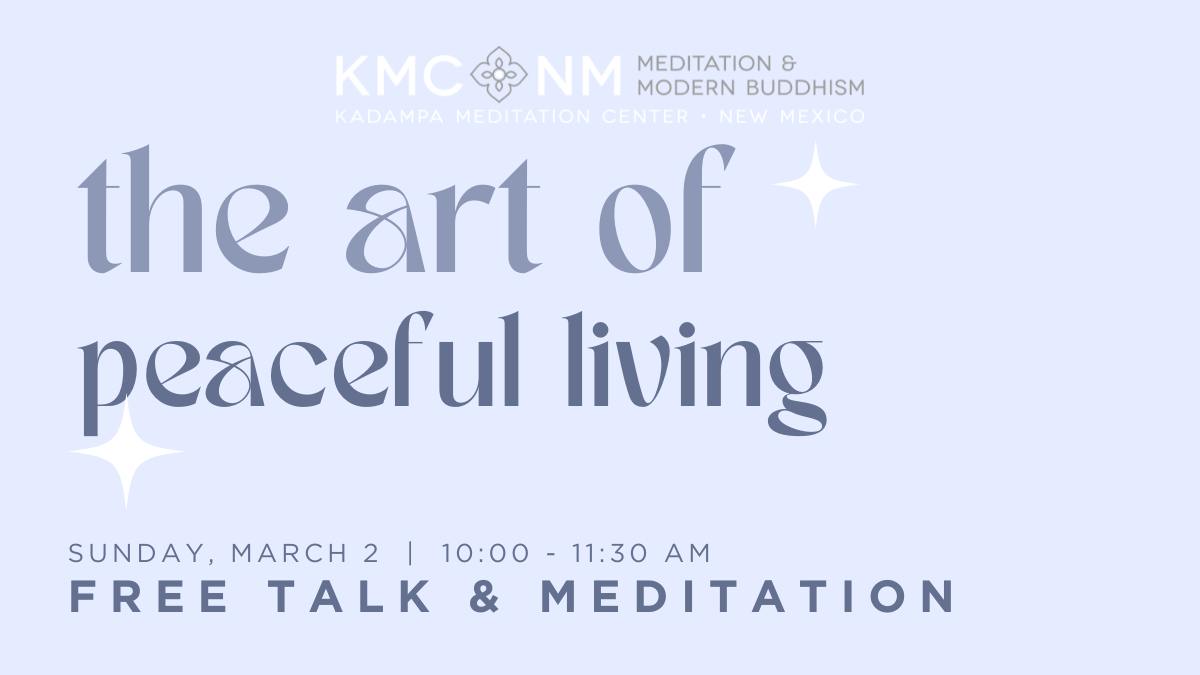 KMC NM MEDITATION & MODERN BUDDHISM
KADAMPA MEDITATION CENTER • NEW MEXICO

the art of peaceful living

SUNDAY, MARCH 2 | 10:00 - 11:30 AM
FREE TALK & MEDITATION